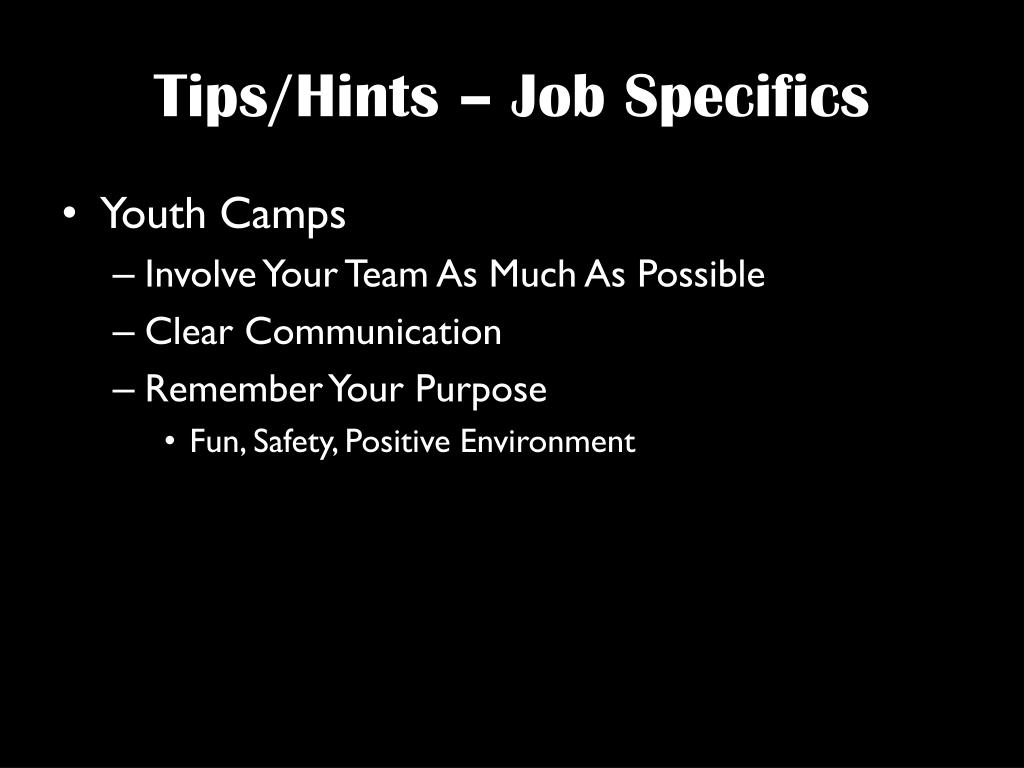 Tips/Hints – Job Specifics

• Youth Camps
– Involve Your Team As Much As Possible
– Clear Communication
– Remember Your Purpose
• Fun, Safety, Positive Environment